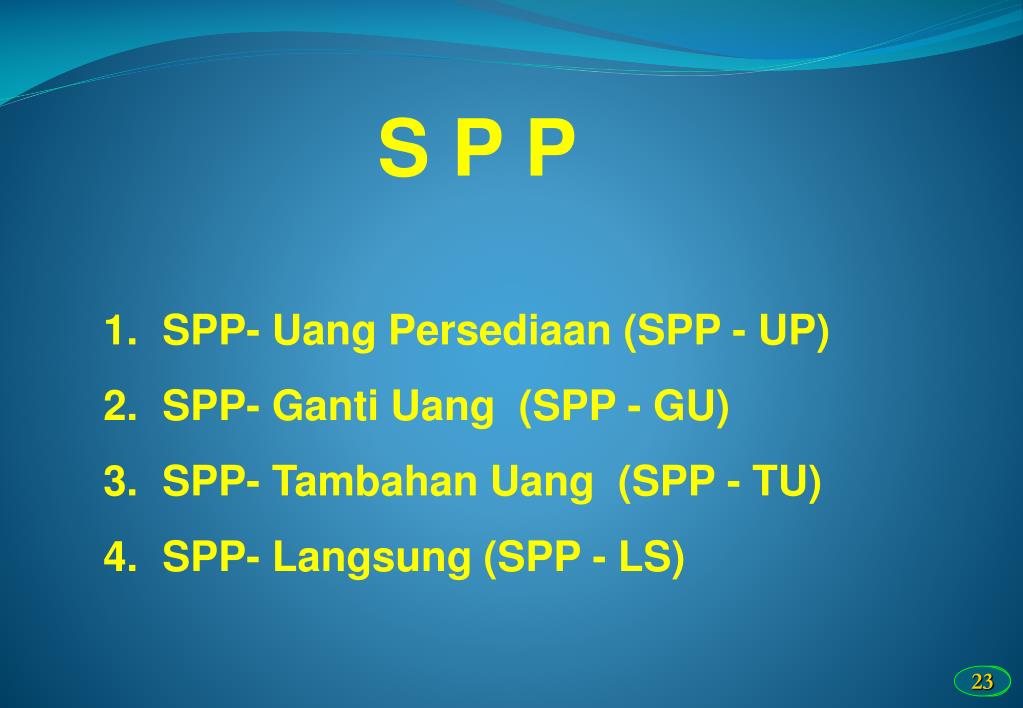 S P P

1. SPP- Uang Persediaan (SPP - UP)
2. SPP- Ganti Uang (SPP - GU)
3. SPP- Tambahan Uang (SPP - TU)
4. SPP- Langsung (SPP - LS)

23